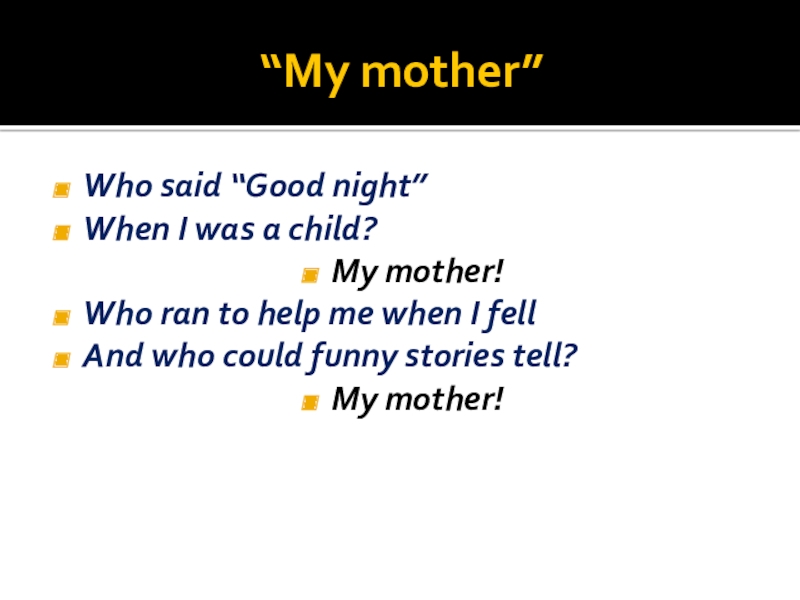 “My mother”

Who said “Good night”
When I was a child?
My mother!
Who ran to help me when I fell
And who could funny stories tell?
My mother!